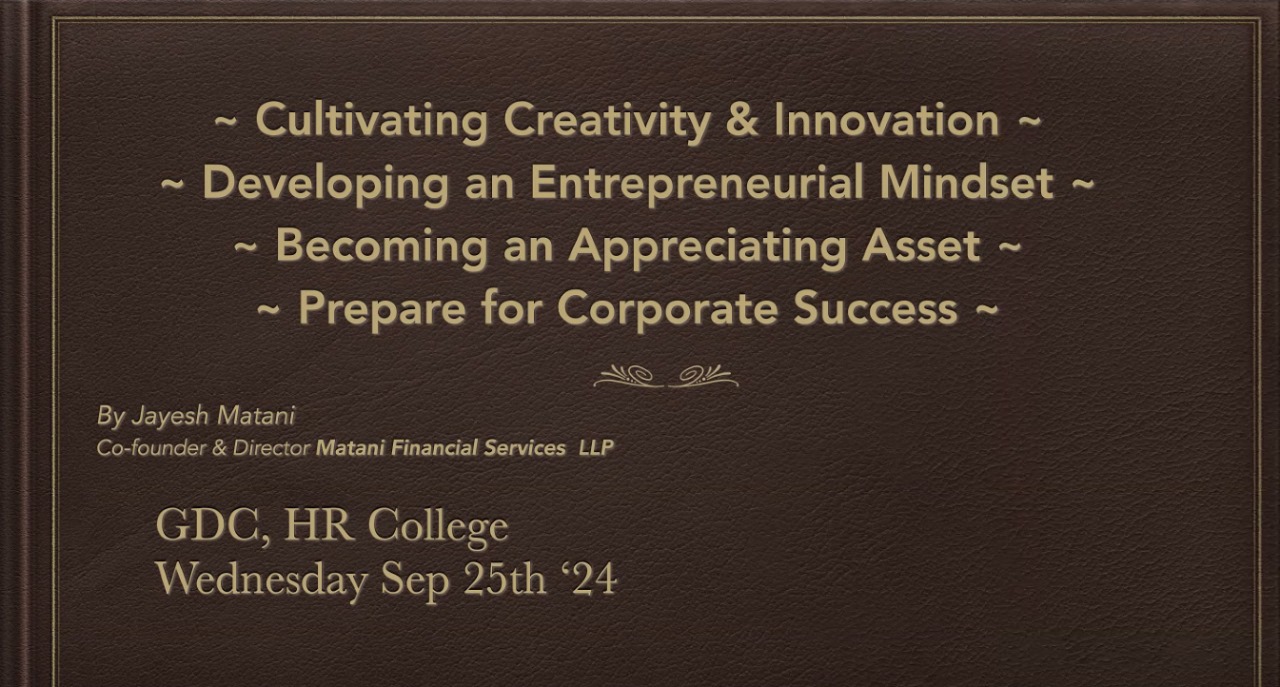 ~ Cultivating Creativity & Innovation ~
~ Developing an Entrepreneurial Mindset ~
~ Becoming an Appreciating Asset ~
~ Prepare for Corporate Success ~

By Jayesh Matani
Co-founder & Director Matani Financial Services LLP

GDC, HR College
Wednesday Sep 25th ‘24